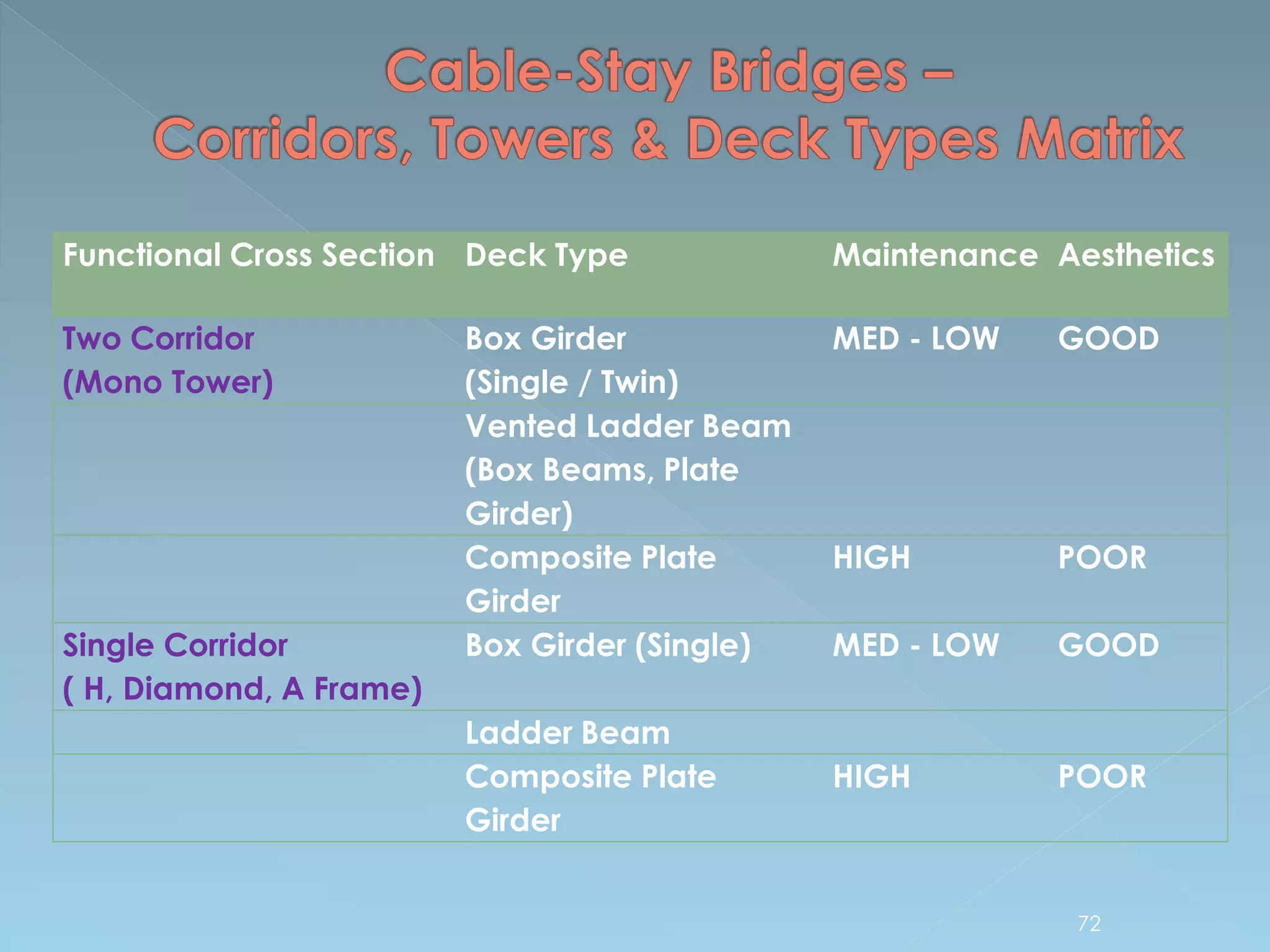 Cable-Stay Bridges – Corridors, Towers & Deck Types Matrix

| Functional Cross Section | Deck Type | Maintenance | Aesthetics |
|---|---|---|---|
| Two Corridor (Mono Tower) | Box Girder (Single / Twin) | MED - LOW | GOOD |
| | Vented Ladder Beam (Box Beams, Plate Girder) | | |
| | Composite Plate Girder | HIGH | POOR |
| Single Corridor ( H, Diamond, A Frame) | Box Girder (Single) | MED - LOW | GOOD |
| | Ladder Beam | | |
| | Composite Plate Girder | HIGH | POOR |

72